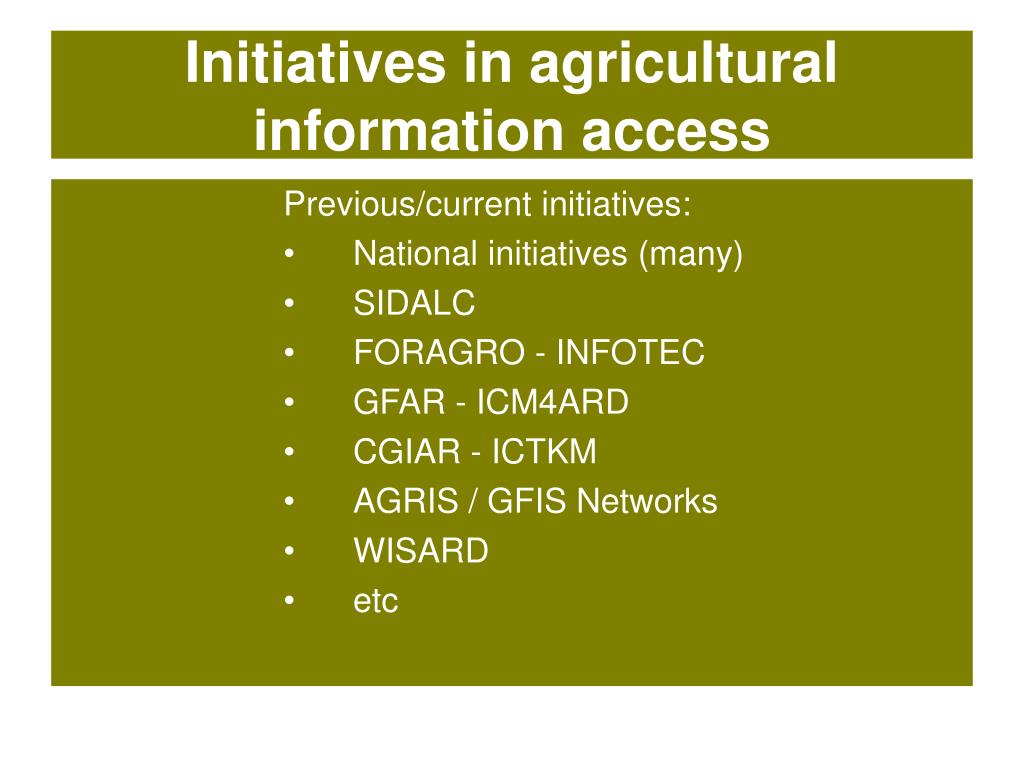 Initiatives in agricultural information access

Previous/current initiatives:
• National initiatives (many)
• SIDALC
• FORAGRO - INFOTEC
• GFAR - ICM4ARD
• CGIAR - ICTKM
• AGRIS / GFIS Networks
• WISARD
• etc